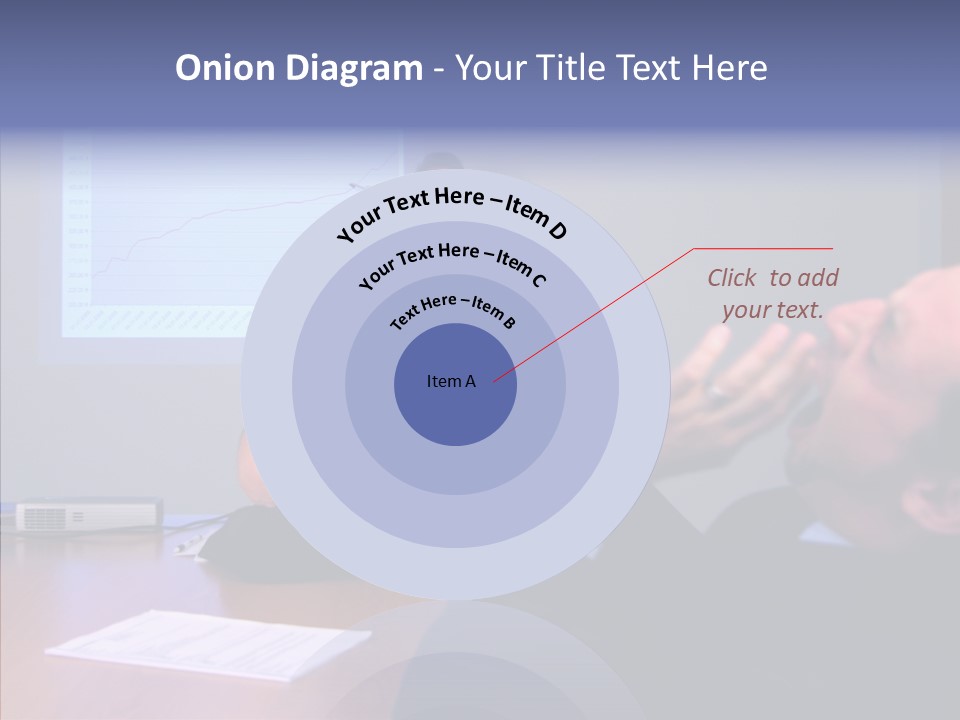 Onion Diagram - Your Title Text Here

Your Text Here – Item D

Your Text Here – Item C

Text Here – Item B

Item A

Click to add your text.